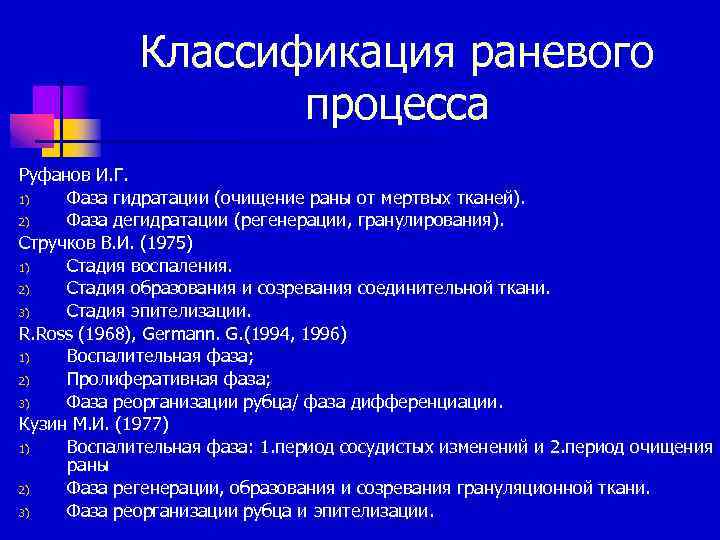 Классификация раневого процесса

Руфанов И.Г.
1) Фаза гидратации (очищение раны от мертвых тканей).
2) Фаза дегидратации (регенерации, гранулирования).
Стручков В.И. (1975)
1) Стадия воспаления.
2) Стадия образования и созревания соединительной ткани.
3) Стадия эпителизации.
R.Ross (1968), Germann. G.(1994, 1996)
1) Воспалительная фаза;
2) Пролиферативная фаза;
3) Фаза реорганизации рубца/ фаза дифференциации.
Кузин М.И. (1977)
1) Воспалительная фаза: 1.период сосудистых изменений и 2.период очищения раны
2) Фаза регенерации, образования и созревания грануляционной ткани.
3) Фаза реорганизации рубца и эпителизации.